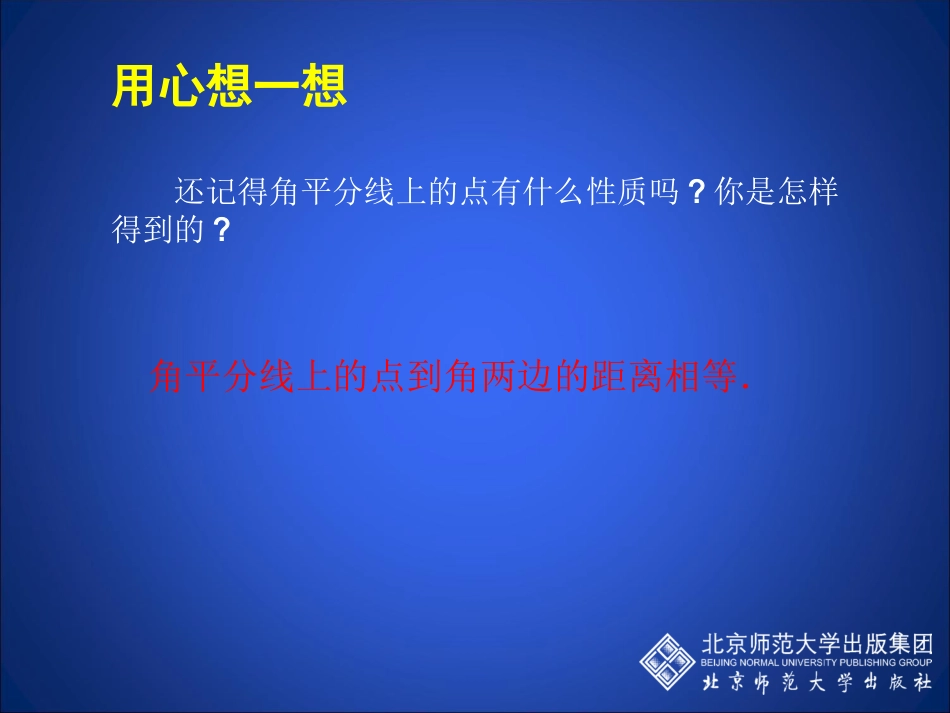 用心想一想

还记得角平分线上的点有什么性质吗？你是怎样得到的？

角平分线上的点到角两边的距离相等.

北京师范大学出版集团
BEIJING NORMAL UNIVERSITY PUBLISHING GROUP
北京师范大学出版社